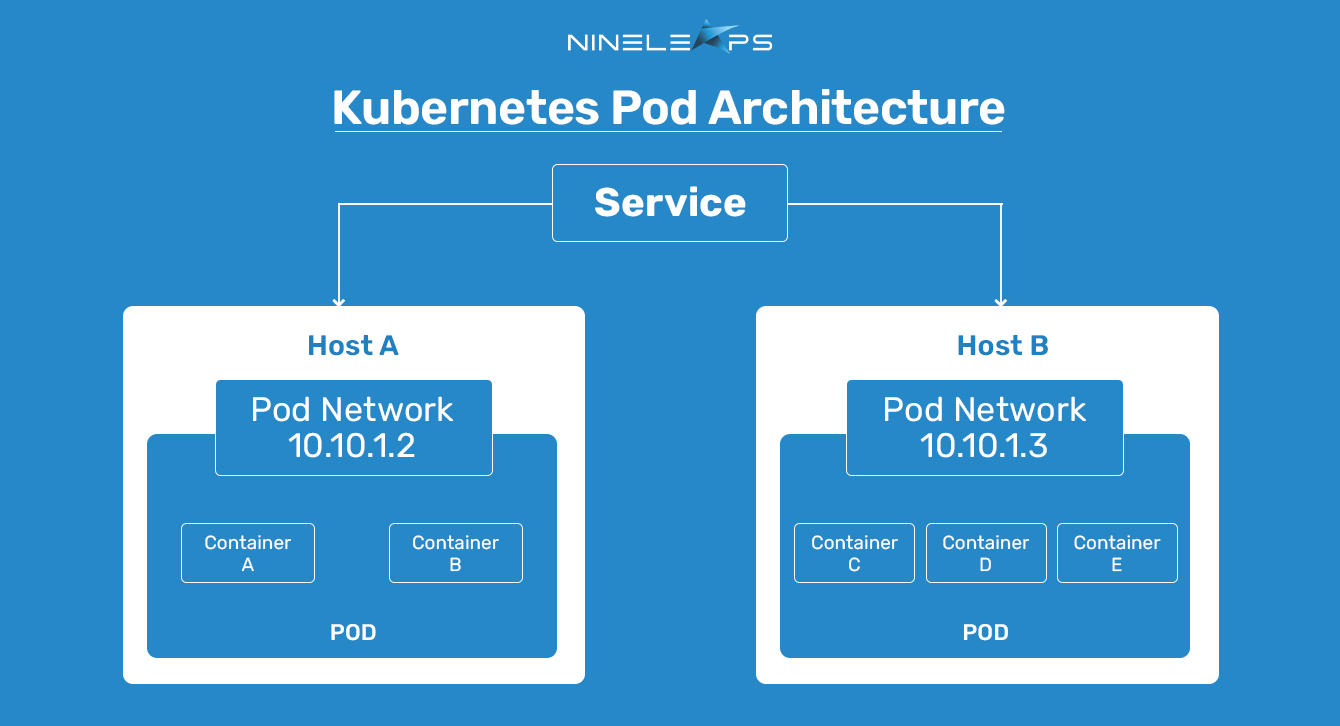 NINELEAPS

Kubernetes Pod Architecture

Service

Host A

Pod Network
10.10.1.2

Container
A

Container
B

POD

Host B

Pod Network
10.10.1.3

Container
C

Container
D

Container
E

POD